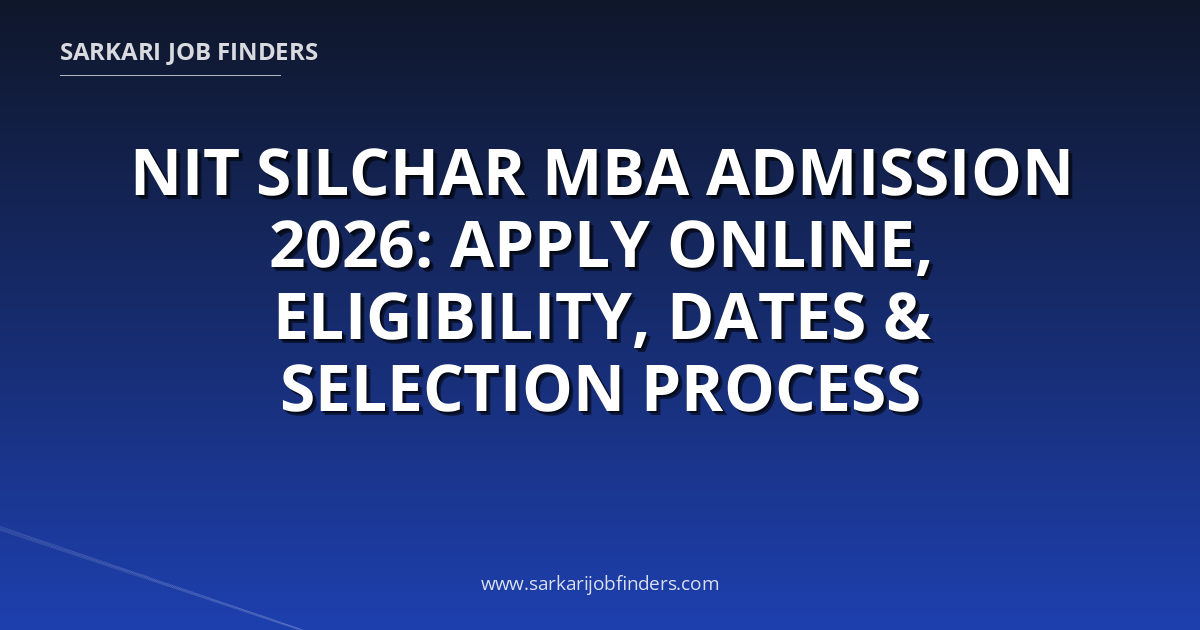 SARKARI JOB FINDERS

NIT SILCHAR MBA ADMISSION 2026: APPLY ONLINE, ELIGIBILITY, DATES & SELECTION PROCESS

www.sarkarijobfinders.com